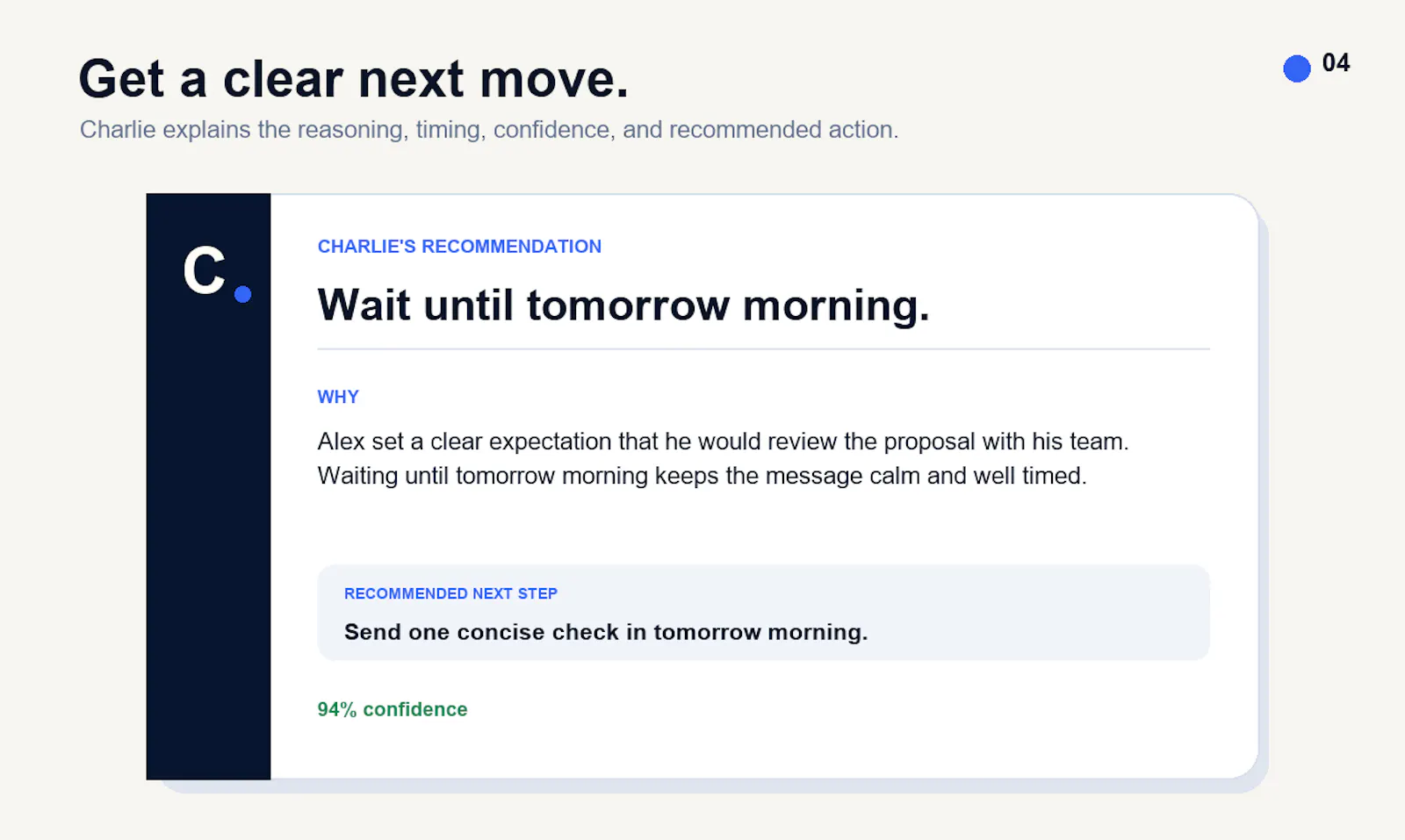 Get a clear next move.

04

Charlie explains the reasoning, timing, confidence, and recommended action.

C

CHARLIE'S RECOMMENDATION

Wait until tomorrow morning.

WHY

Alex set a clear expectation that he would review the proposal with his team. Waiting until tomorrow morning keeps the message calm and well timed.

RECOMMENDED NEXT STEP

Send one concise check in tomorrow morning.

94% confidence